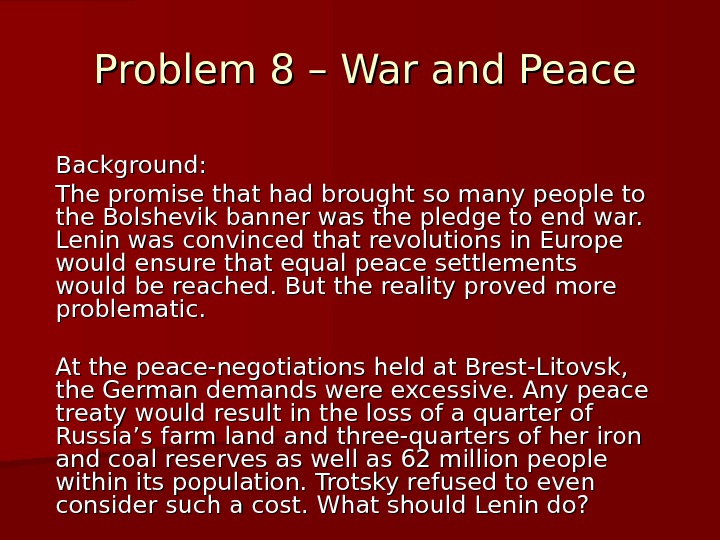 Problem 8 – War and Peace

Background:

The promise that had brought so many people to the Bolshevik banner was the pledge to end war. Lenin was convinced that revolutions in Europe would ensure that equal peace settlements would be reached. But the reality proved more problematic.

At the peace-negotiations held at Brest-Litovsk, the German demands were excessive. Any peace treaty would result in the loss of a quarter of Russia’s farm land and three-quarters of her iron and coal reserves as well as 62 million people within its population. Trotsky refused to even consider such a cost. What should Lenin do?